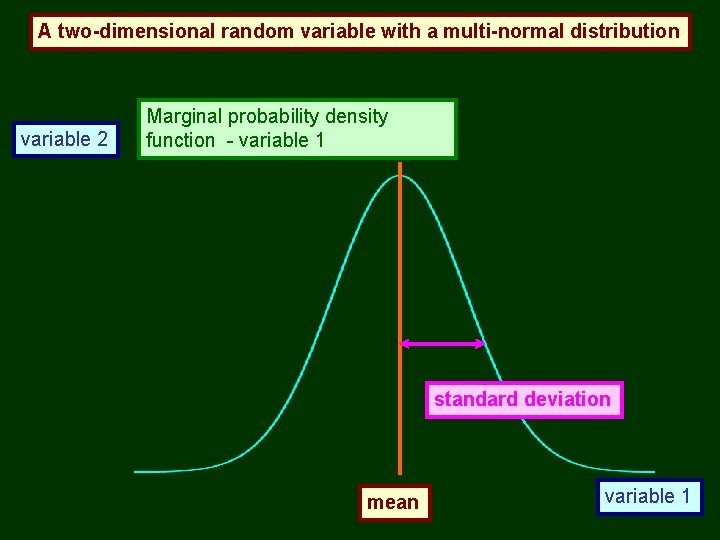 A two-dimensional random variable with a multi-normal distribution

variable 2

Marginal probability density function - variable 1

standard deviation

mean

variable 1